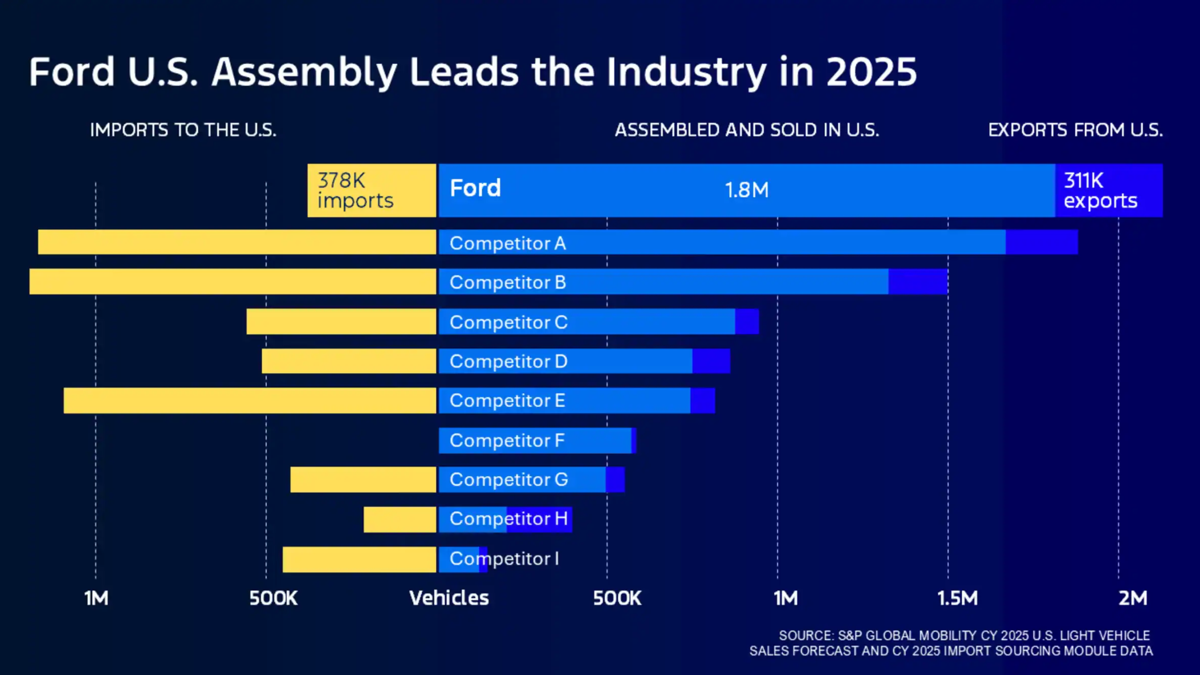 Ford U.S. Assembly Leads the Industry in 2025

IMPORTS TO THE U.S.

ASSEMBLED AND SOLD IN U.S.

EXPORTS FROM U.S.

378K imports

Ford

1.8M

311K exports

Competitor A

Competitor B

Competitor C

Competitor D

Competitor E

Competitor F

Competitor G

Competitor H

Competitor I

1M

500K

Vehicles

500K

1M

1.5M

2M

SOURCE: S&P GLOBAL MOBILITY CY 2025 U.S. LIGHT VEHICLE SALES FORECAST AND CY 2025 IMPORT SOURCING MODULE DATA